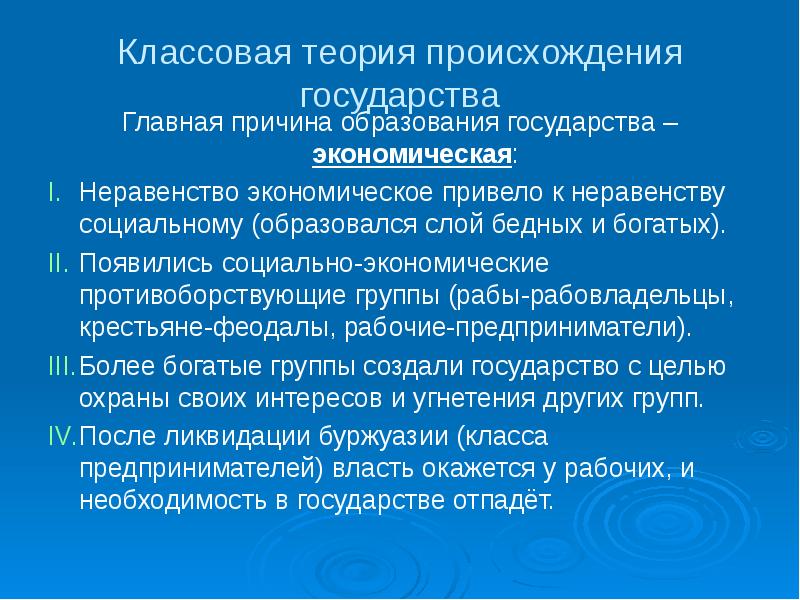 Классовая теория происхождения государства

Главная причина образования государства – экономическая:

I. Неравенство экономическое привело к неравенству социальному (образовался слой бедных и богатых).

II. Появились социально-экономические противоборствующие группы (рабы-рабовладельцы, крестьяне-феодалы, рабочие-предприниматели).

III. Более богатые группы создали государство с целью охраны своих интересов и угнетения других групп.

IV. После ликвидации буржуазии (класса предпринимателей) власть окажется у рабочих, и необходимость в государстве отпадёт.